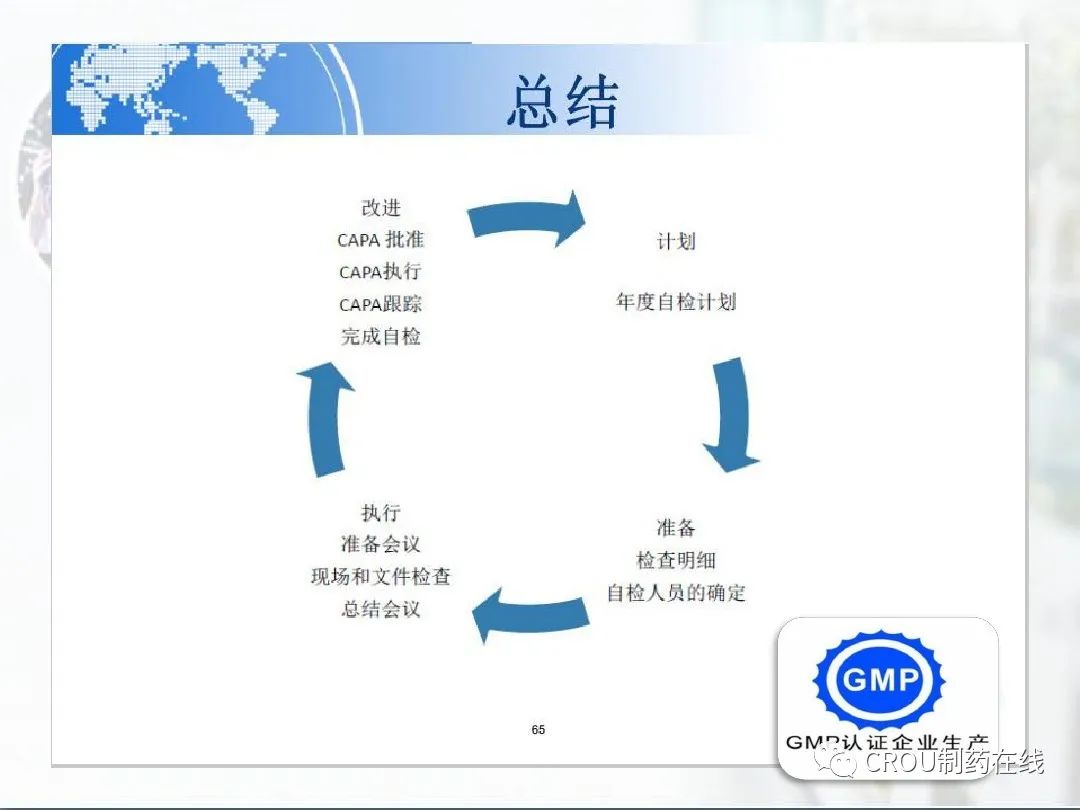 总结

改进
CAPA 批准
CAPA执行
CAPA跟踪
完成自检

计划

年度自检计划

准备
检查明细
自检人员的确定

执行
准备会议
现场和文件检查
总结会议

65

GMP

GMP认证企业生产

CROU制药在线